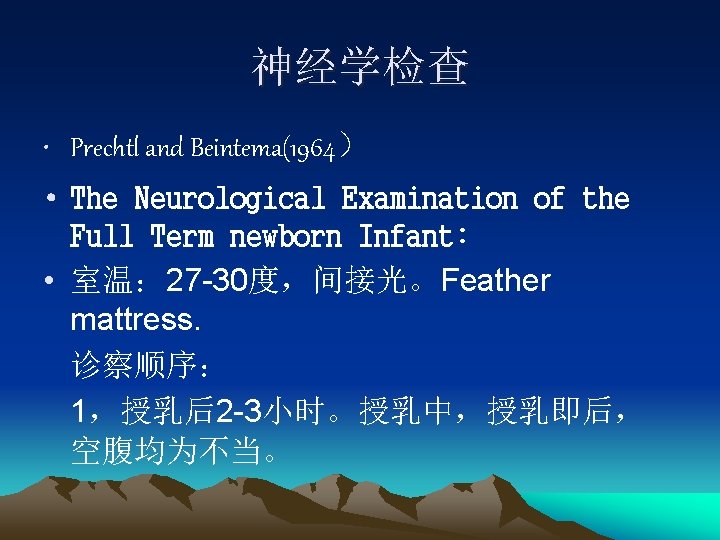 神经学检查

• Prechtl and Beintema(1964）

• The Neurological Examination of the Full Term newborn Infant:

• 室温：27-30度，间接光。Feather mattress.

诊察顺序：

1，授乳后2-3小时。授乳中，授乳即后，空腹均为不当。